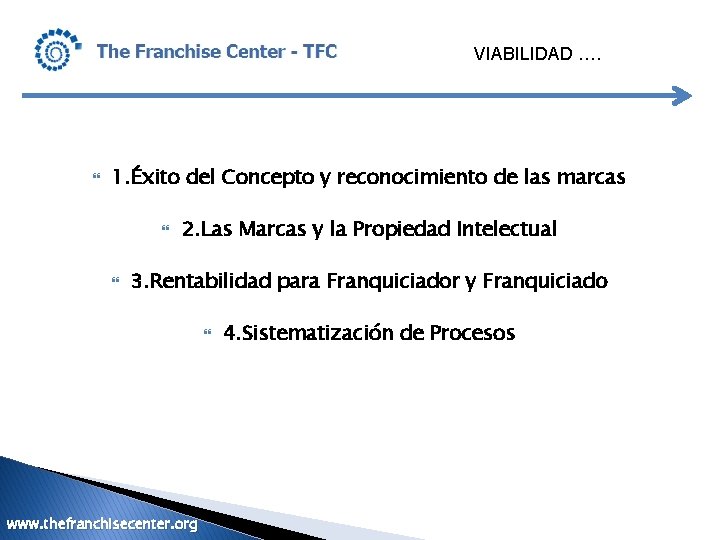 The Franchise Center - TFC

VIABILIDAD ....

1.Éxito del Concepto y reconocimiento de las marcas

2.Las Marcas y la Propiedad Intelectual

3.Rentabilidad para Franquiciador y Franquiciado

4.Sistematización de Procesos

www.thefranchisecenter.org